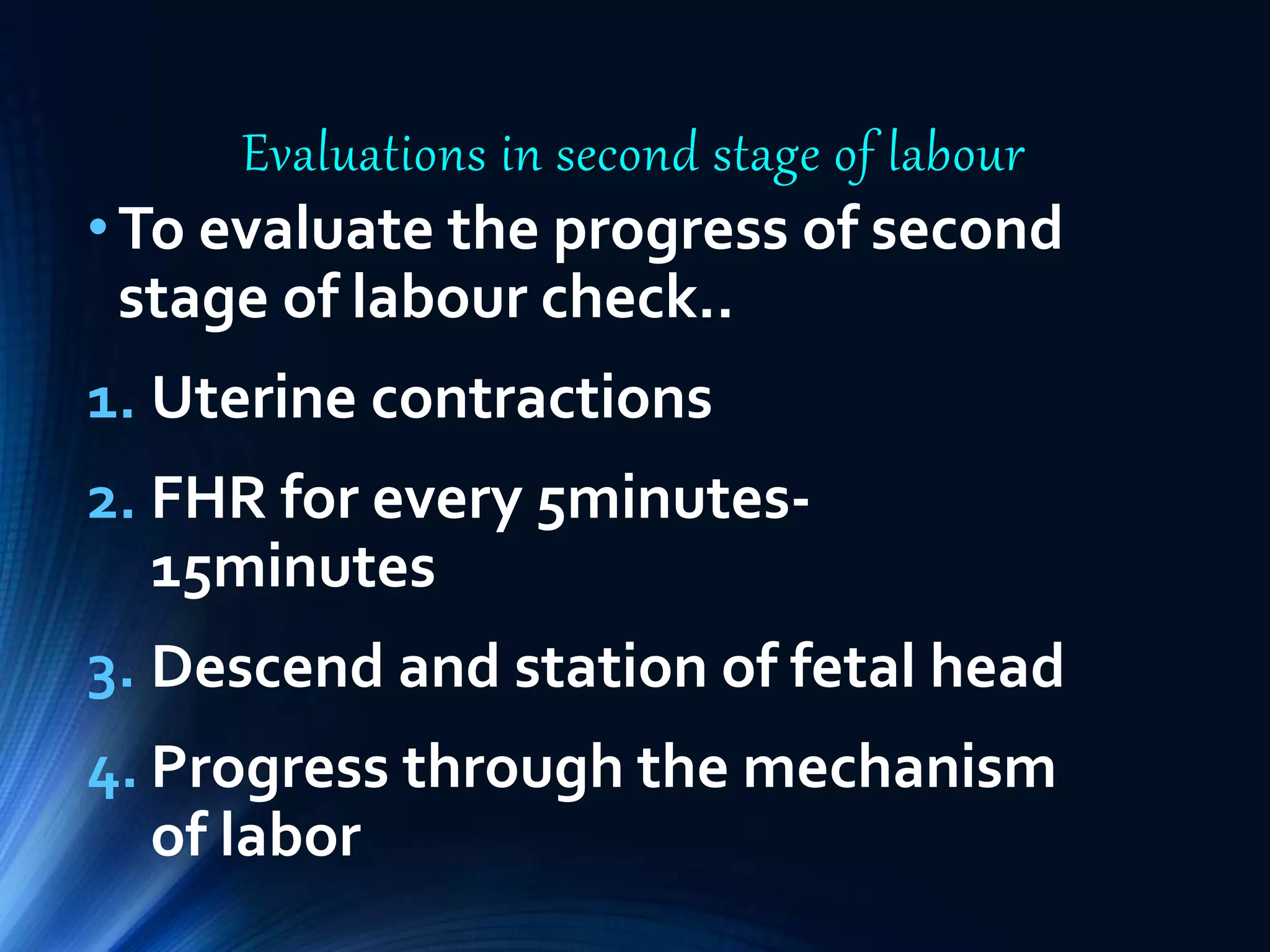 Evaluations in second stage of labour

• To evaluate the progress of second stage of labour check..

1. Uterine contractions

2. FHR for every 5minutes-15minutes

3. Descend and station of fetal head

4. Progress through the mechanism of labor